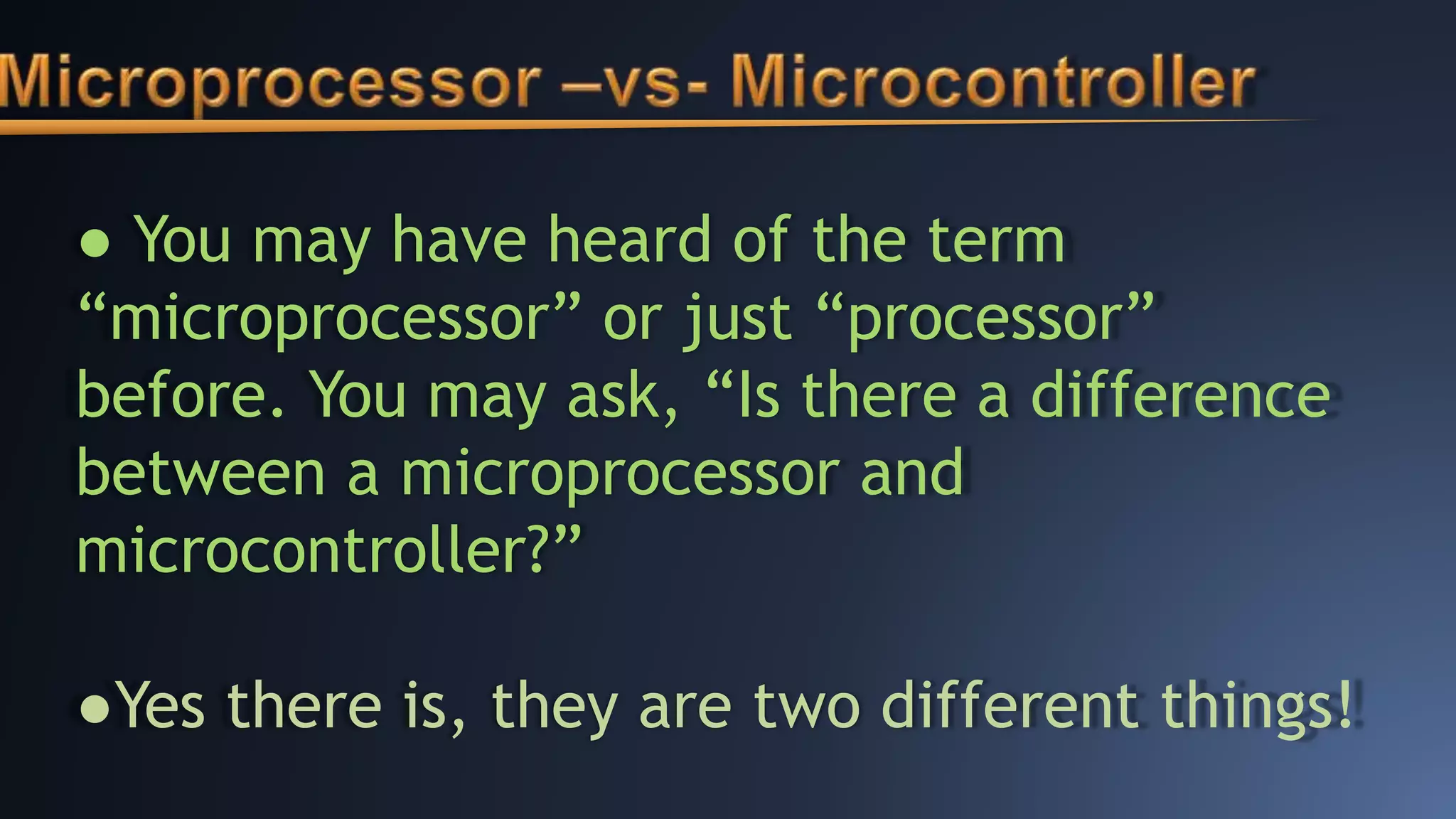 Microprocessor –vs- Microcontroller

● You may have heard of the term “microprocessor” or just “processor” before. You may ask, “Is there a difference between a microprocessor and microcontroller?”

●Yes there is, they are two different things!